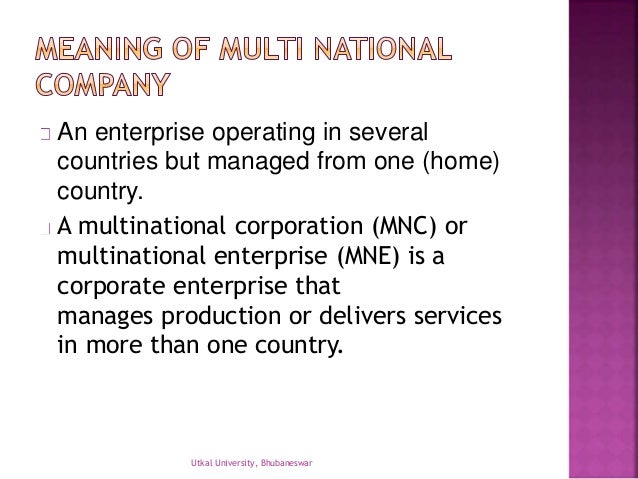 MEANING OF MULTI NATIONAL COMPANY

An enterprise operating in several countries but managed from one (home) country.

A multinational corporation (MNC) or multinational enterprise (MNE) is a corporate enterprise that manages production or delivers services in more than one country.

Utkal University, Bhubaneswar